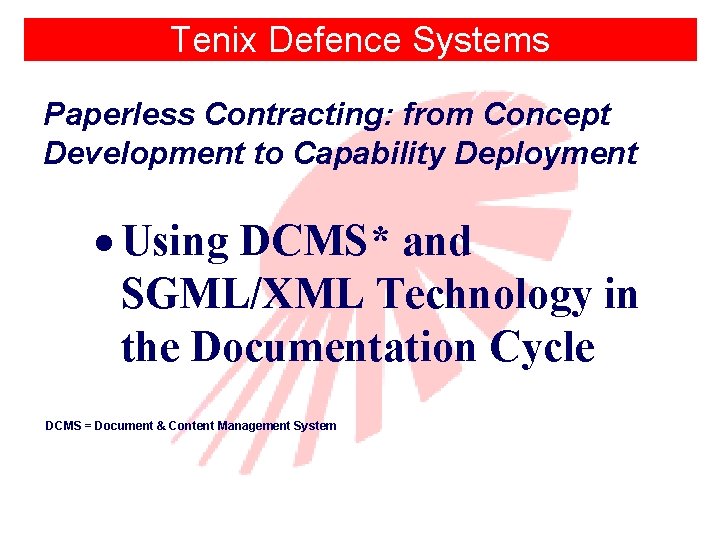 Tenix Defence Systems

Paperless Contracting: from Concept Development to Capability Deployment

• Using DCMS* and SGML/XML Technology in the Documentation Cycle

DCMS = Document & Content Management System